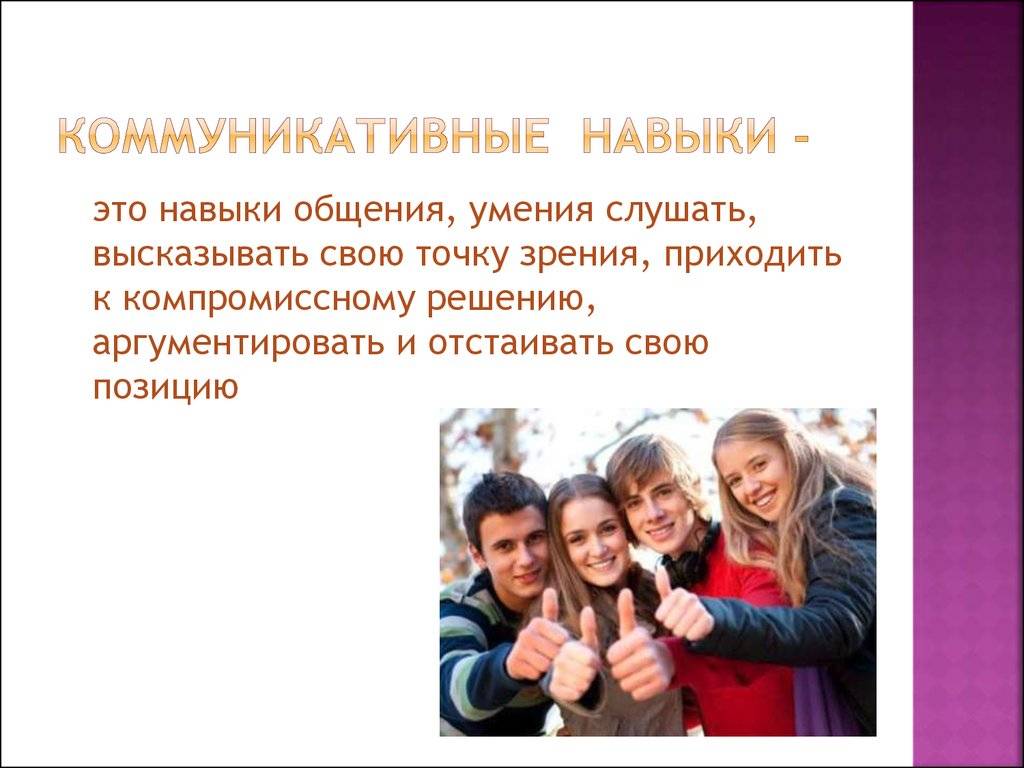 КОММУНИКАТИВНЫЕ НАВЫКИ -

это навыки общения, умения слушать, высказывать свою точку зрения, приходить к компромиссному решению, аргументировать и отстаивать свою позицию